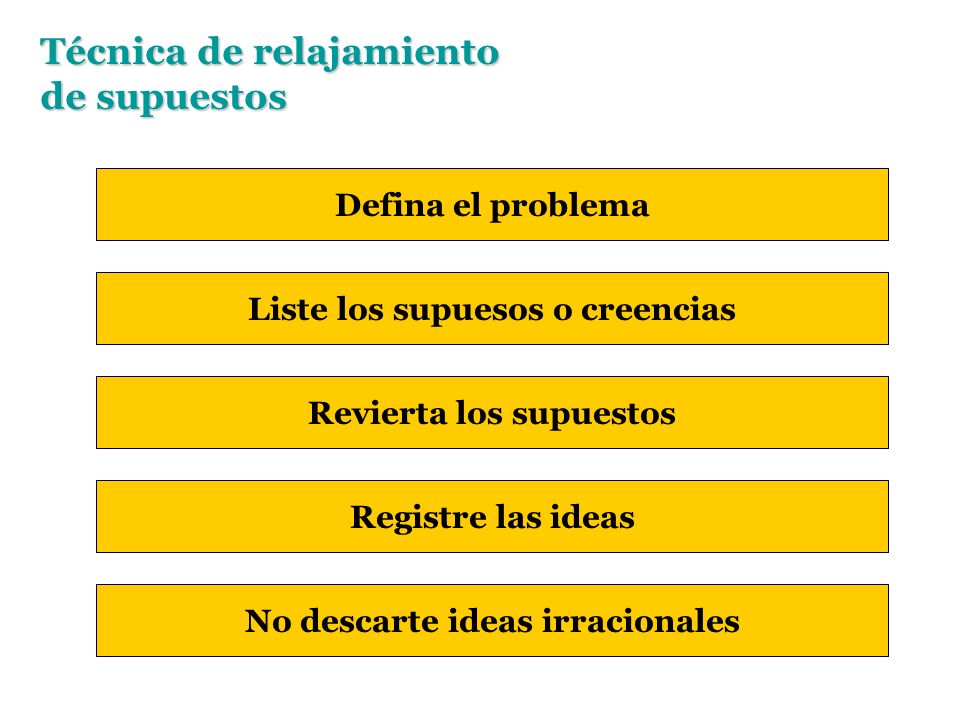 Técnica de relajamiento de supuestos

Defina el problema

Liste los supuesos o creencias

Revierta los supuestos

Registre las ideas

No descarte ideas irracionales